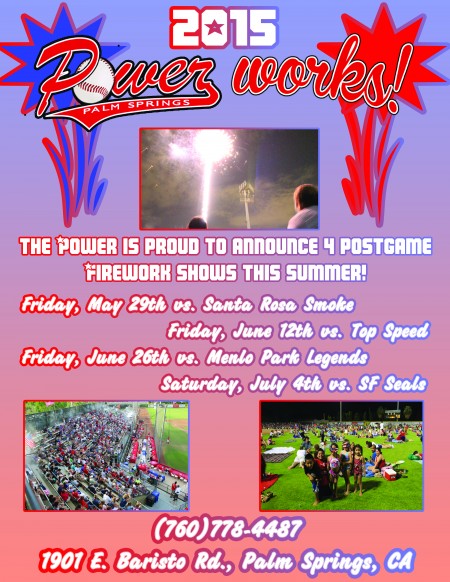 2015

Power works!

PALM SPRINGS

THE POWER IS PROUD TO ANNOUNCE 4 POSTGAME FIREWORK SHOWS THIS SUMMER!

Friday, May 29th vs. Santa Rosa Smoke

Friday, June 12th vs. Top Speed

Friday, June 26th vs. Menlo Park Legends

Saturday, July 4th vs. SF Seals

(760)778-4487

1901 E. Baristo Rd., Palm Springs, CA